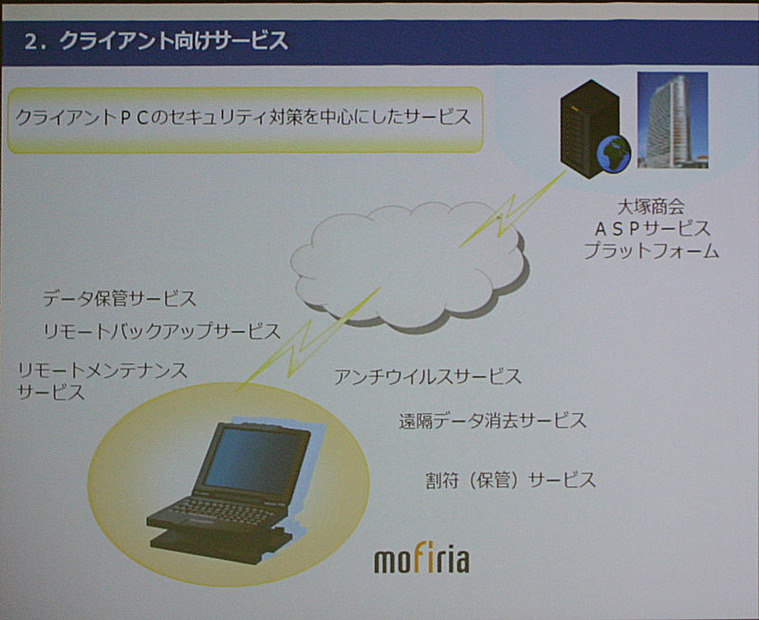 2. クライアント向けサービス

クライアントＰＣのセキュリティ対策を中心にしたサービス

大塚商会
ＡＳＰサービス
プラットフォーム

データ保管サービス

リモートバックアップサービス

リモートメンテナンス
サービス

アンチウイルスサービス

遠隔データ消去サービス

割符（保管）サービス

mofiria